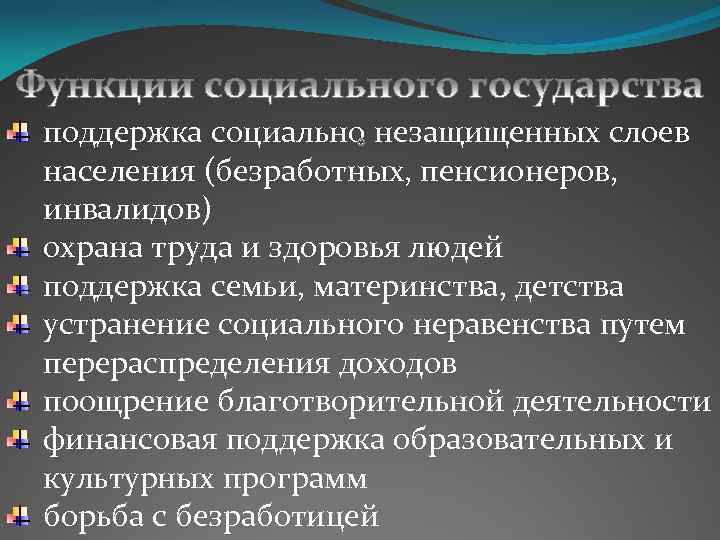 Функции социального государства

поддержка социально незащищенных слоев населения (безработных, пенсионеров, инвалидов)

охрана труда и здоровья людей

поддержка семьи, материнства, детства

устранение социального неравенства путем перераспределения доходов

поощрение благотворительной деятельности

финансовая поддержка образовательных и культурных программ

борьба с безработицей